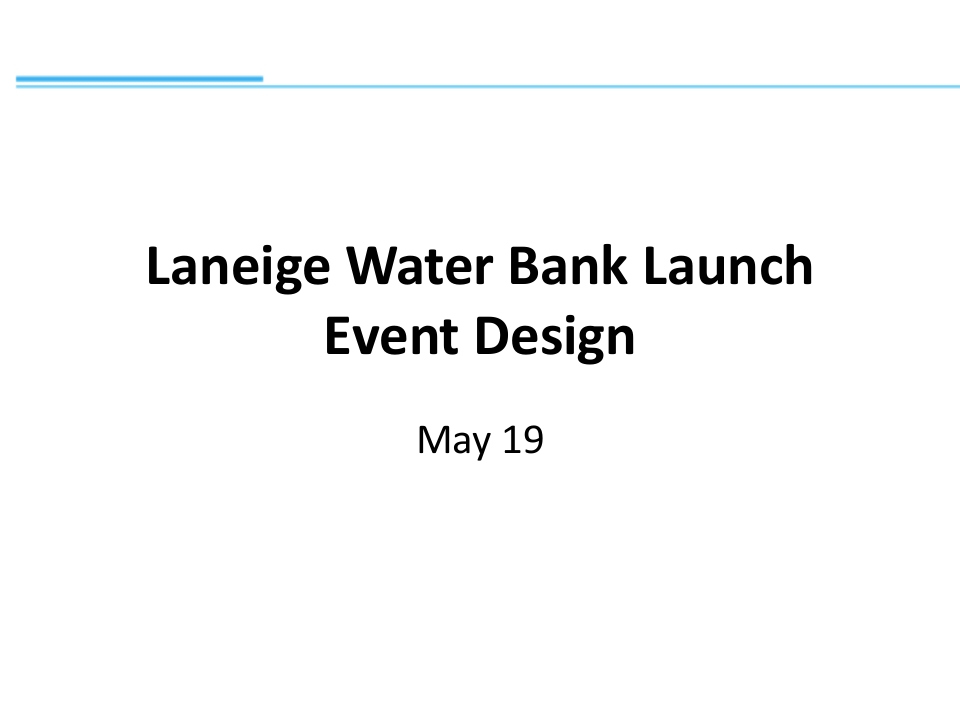 Laneige Water Bank Launch
Event Design

May 19